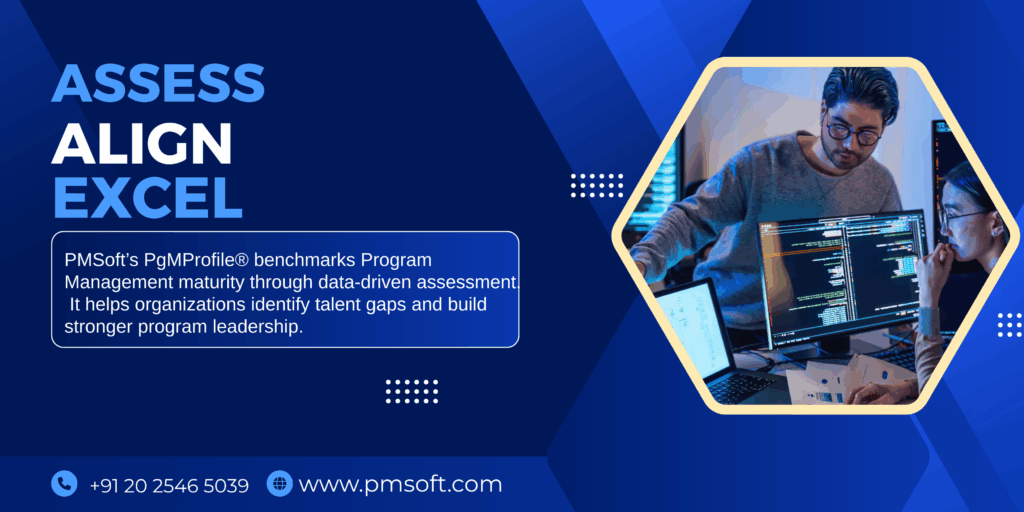 ASSESS
ALIGN
EXCEL

PMSoft's PgMProfile® benchmarks Program Management maturity through data-driven assessment. It helps organizations identify talent gaps and build stronger program leadership.

+91 20 2546 5039 www.pmsoft.com